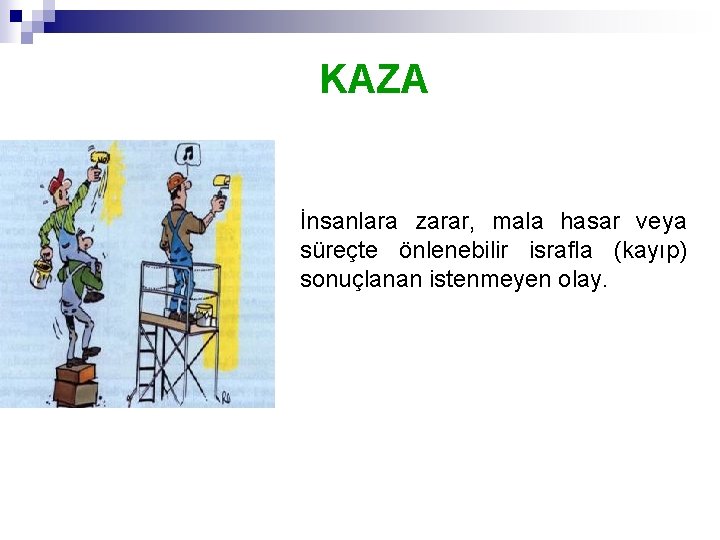 KAZA

İnsanlara zarar, mala hasar veya süreçte önlenebilir israfla (kayıp) sonuçlanan istenmeyen olay.